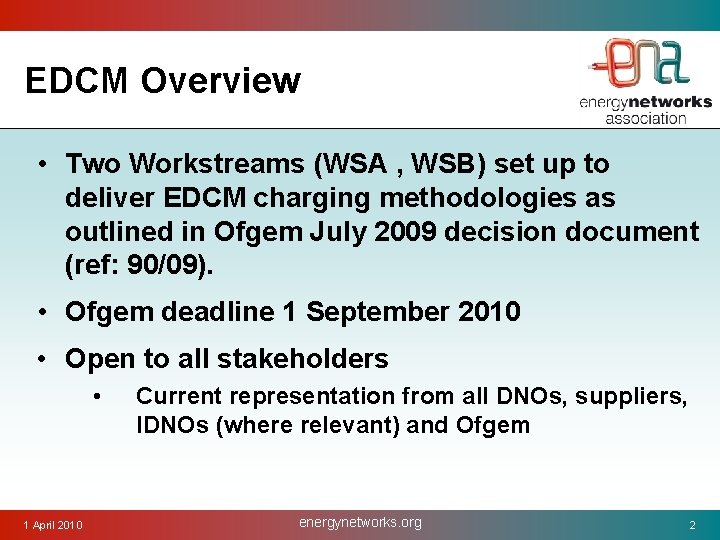 EDCM Overview

ena energynetworks association

• Two Workstreams (WSA , WSB) set up to deliver EDCM charging methodologies as outlined in Ofgem July 2009 decision document (ref: 90/09).

• Ofgem deadline 1 September 2010

• Open to all stakeholders

• Current representation from all DNOs, suppliers, IDNOs (where relevant) and Ofgem

1 April 2010

energynetworks.org

2